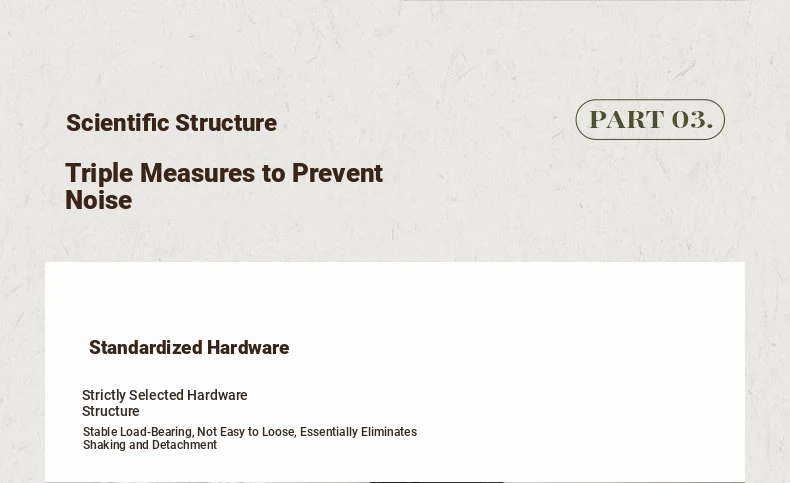 Scientific Structure

PART 03.

Triple Measures to Prevent Noise

Standardized Hardware

Strictly Selected Hardware Structure

Stable Load-Bearing, Not Easy to Loose, Essentially Eliminates Shaking and Detachment